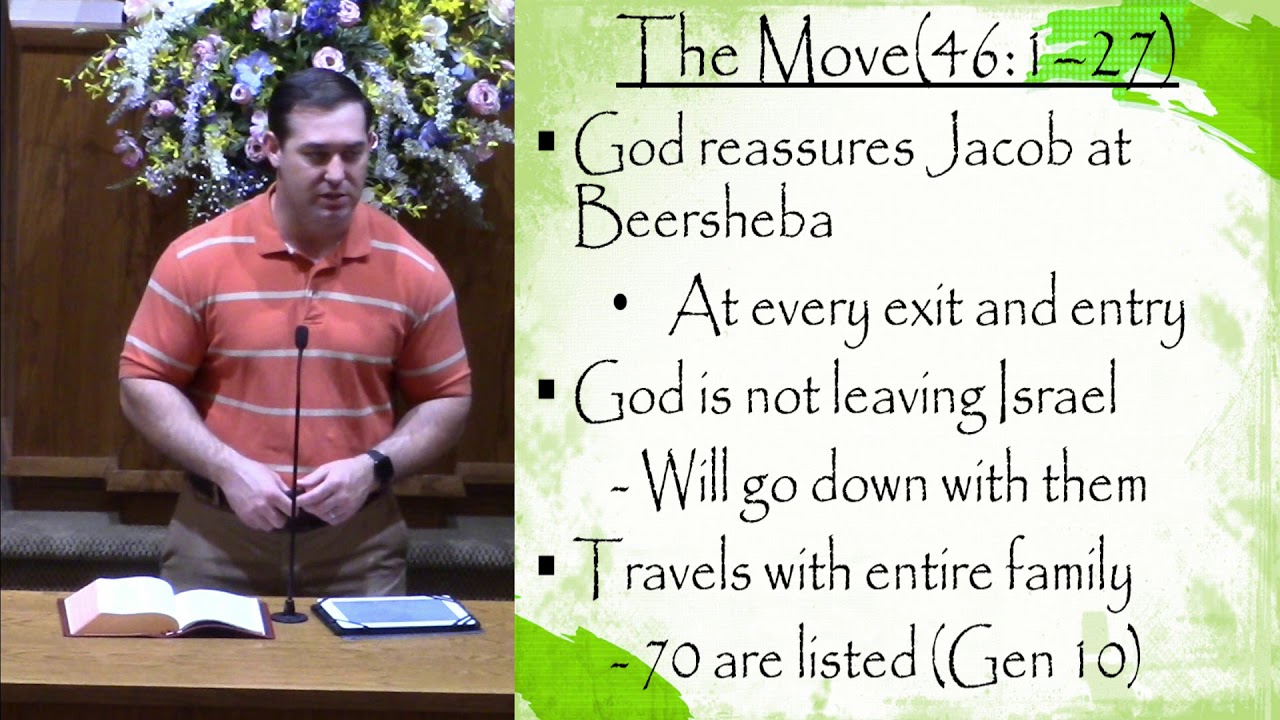 The Move(46:1-27)

▪ God reassures Jacob at Beersheba

• At every exit and entry

▪ God is not leaving Israel

- Will go down with them

▪ Travels with entire family

- 70 are listed (Gen 10)